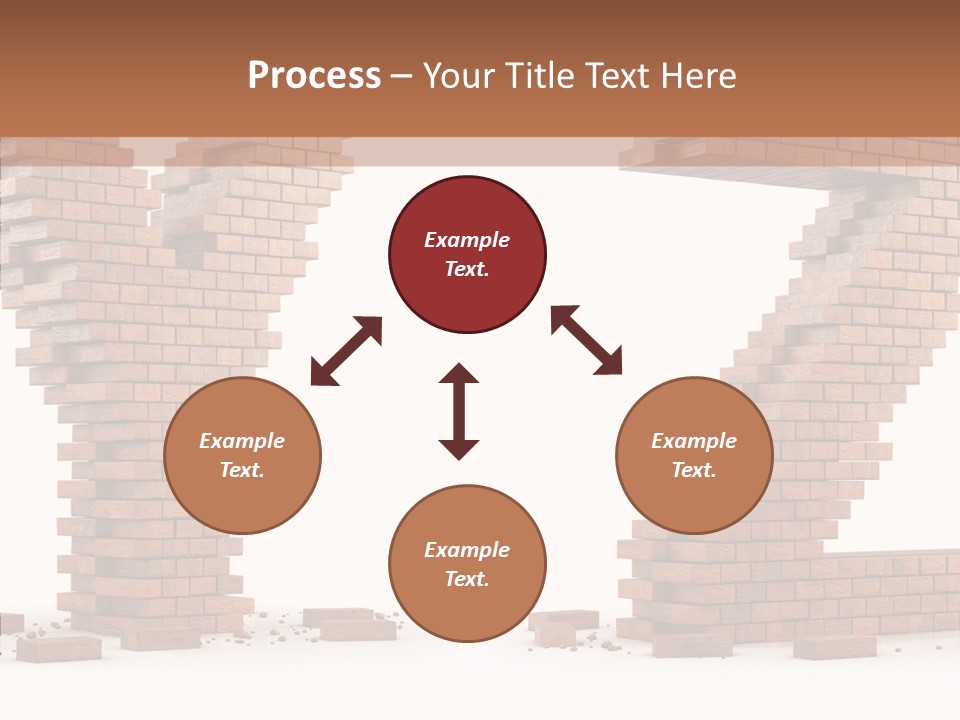 Process – Your Title Text Here

Example Text.

Example Text.

Example Text.

Example Text.